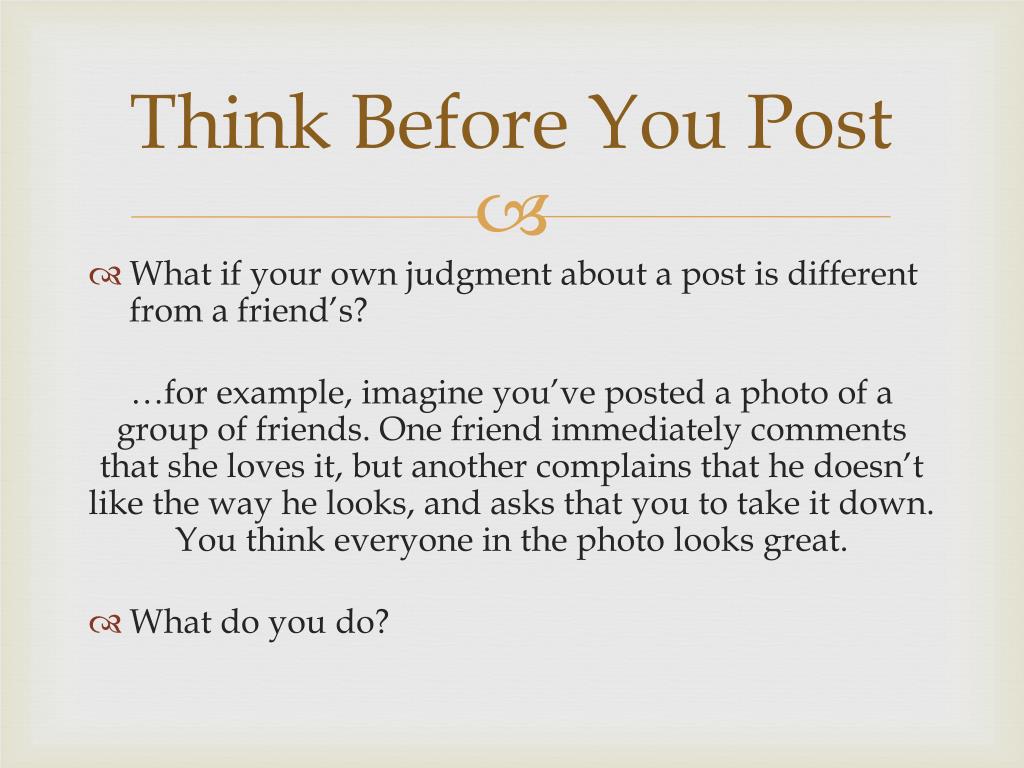 Think Before You Post

What if your own judgment about a post is different from a friend’s?

…for example, imagine you’ve posted a photo of a group of friends. One friend immediately comments that she loves it, but another complains that he doesn’t like the way he looks, and asks that you to take it down. You think everyone in the photo looks great.

What do you do?